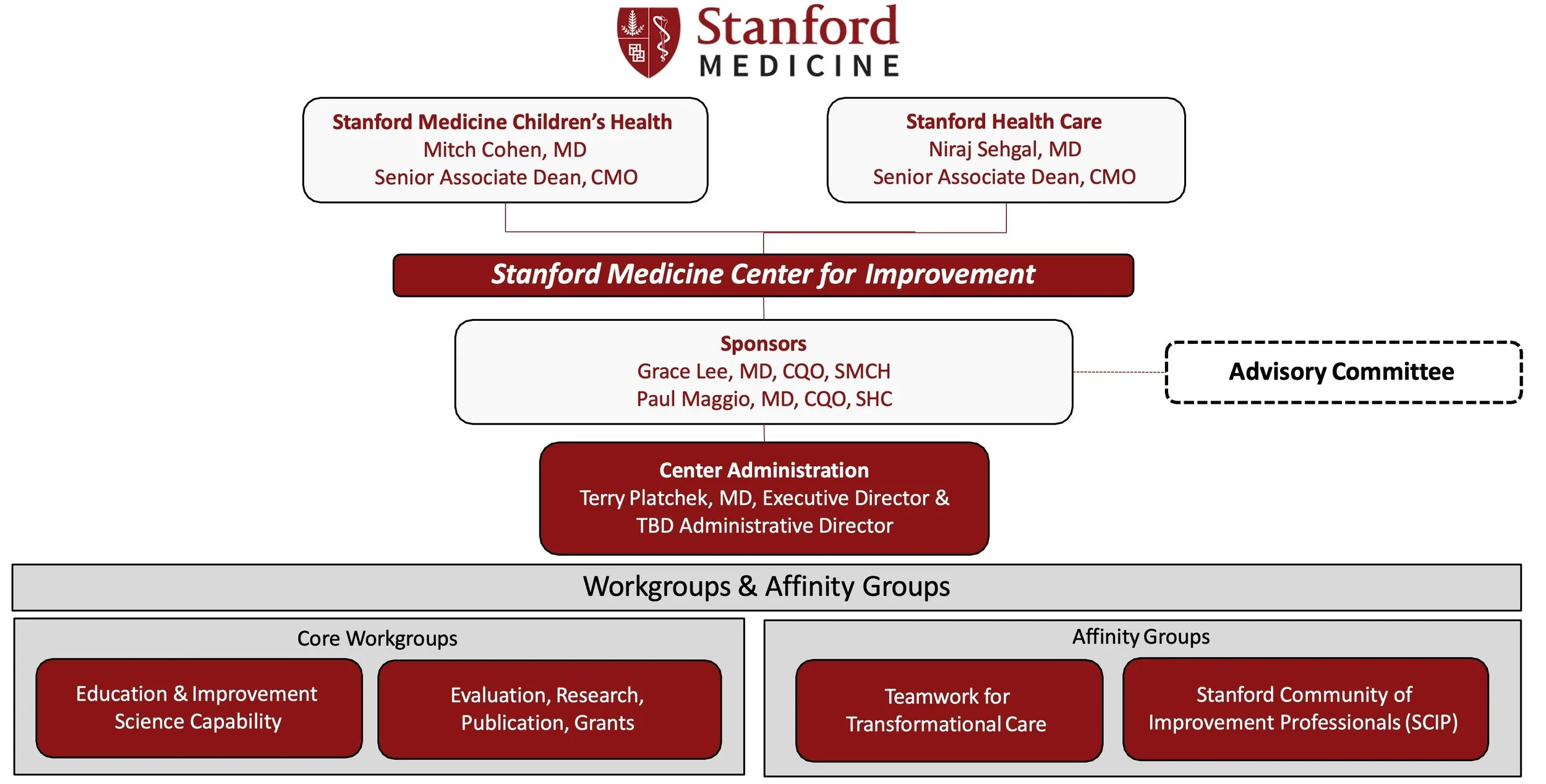 Stanford MEDICINE

Stanford Medicine Children's Health
Mitch Cohen, MD
Senior Associate Dean, CMO

Stanford Health Care
Niraj Sehgal, MD
Senior Associate Dean, CMO

Stanford Medicine Center for Improvement

Sponsors
Grace Lee, MD, CQO, SMCH
Paul Maggio, MD, CQO, SHC

Advisory Committee

Center Administration
Terry Platchek, MD, Executive Director &
TBD Administrative Director

Workgroups & Affinity Groups

Core Workgroups

Education & Improvement Science Capability

Evaluation, Research, Publication, Grants

Affinity Groups

Teamwork for Transformational Care

Stanford Community of Improvement Professionals (SCIP)